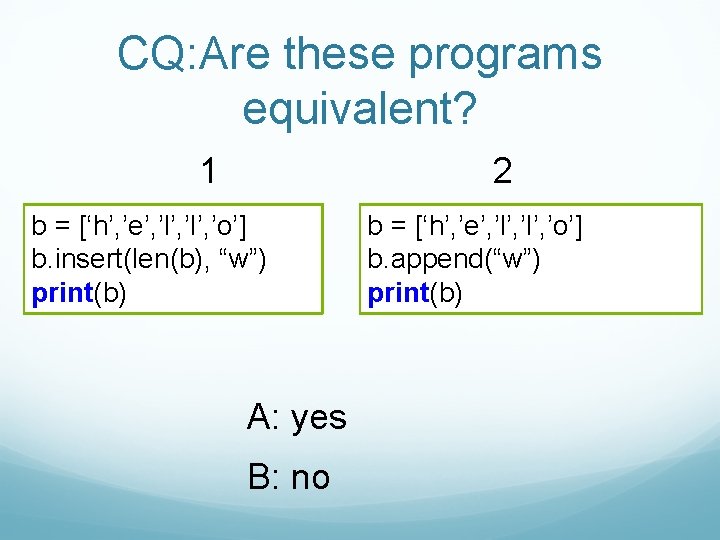 CQ:Are these programs equivalent?

1

b = [‘h’,’e’,’l’,’l’,’o’]
b.insert(len(b), “w”)
print(b)

2

b = [‘h’,’e’,’l’,’l’,’o’]
b.append(“w”)
print(b)

A: yes

B: no